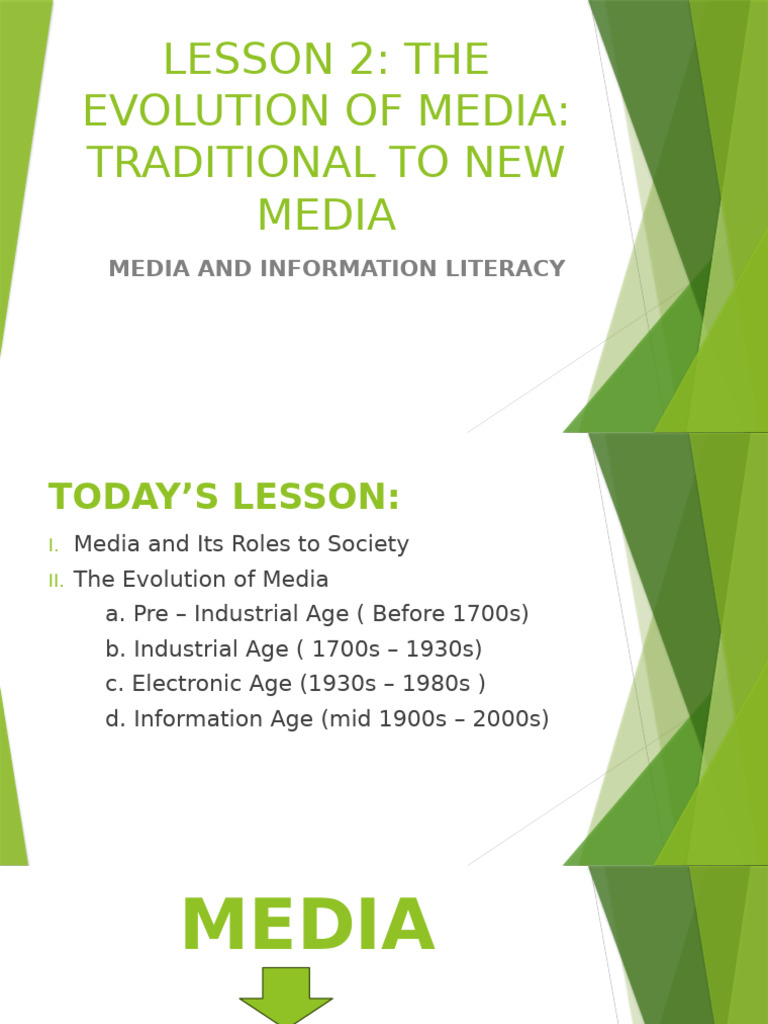 LESSON 2: THE EVOLUTION OF MEDIA: TRADITIONAL TO NEW MEDIA

MEDIA AND INFORMATION LITERACY

TODAY'S LESSON:

I. Media and Its Roles to Society
II. The Evolution of Media
a. Pre – Industrial Age ( Before 1700s)
b. Industrial Age ( 1700s – 1930s)
c. Electronic Age (1930s – 1980s )
d. Information Age (mid 1900s – 2000s)

MEDIA